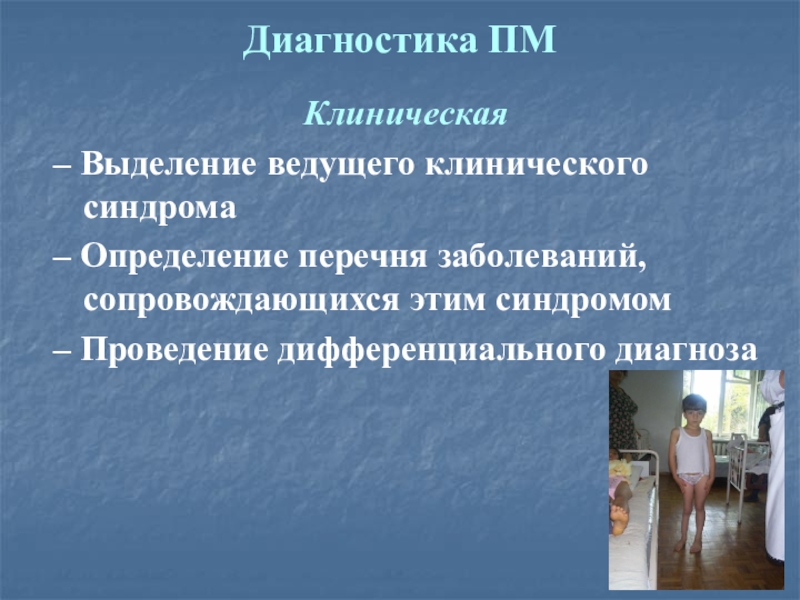 Диагностика ПМ

Клиническая

– Выделение ведущего клинического синдрома

– Определение перечня заболеваний, сопровождающихся этим синдромом

– Проведение дифференциального диагноза